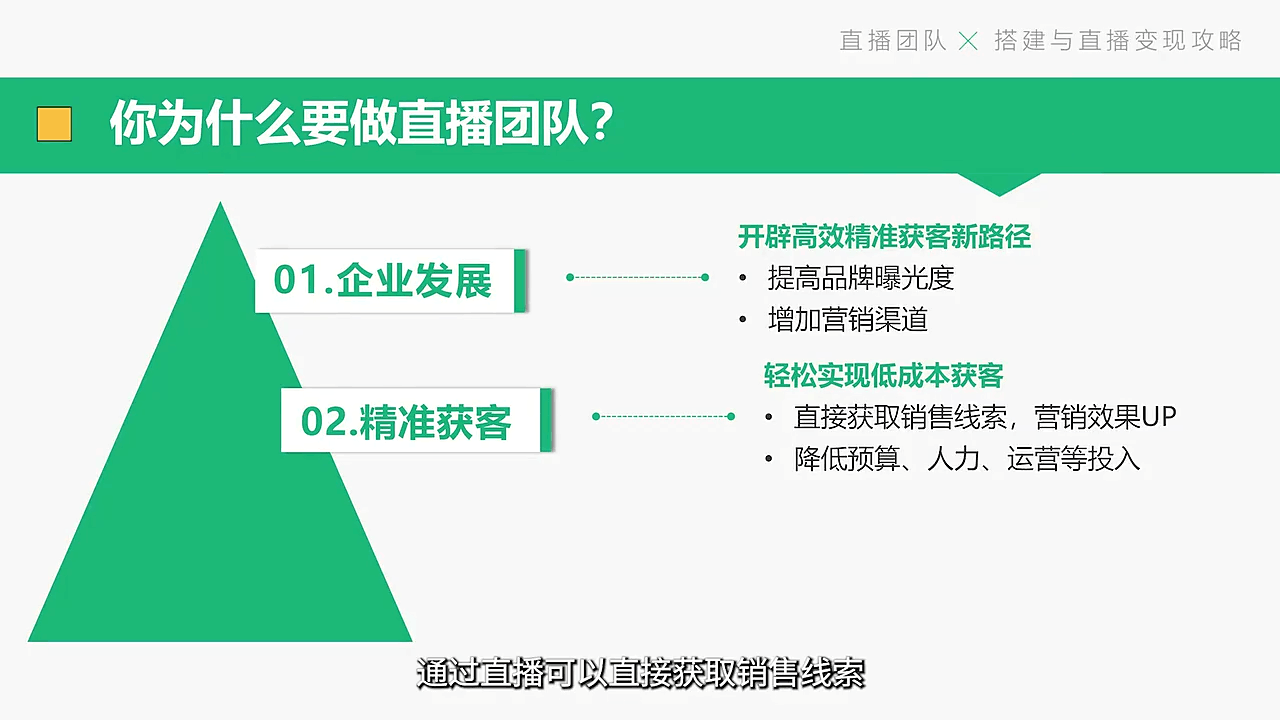 直播团队 × 搭建与直播变现攻略

你为什么要做直播团队?

01.企业发展

开辟高效精准获客新路径
• 提高品牌曝光度
• 增加营销渠道

02.精准获客

轻松实现低成本获客
• 直接获取销售线索，营销效果UP
• 降低预算、人力、运营等投入

通过直播可以直接获取销售线索